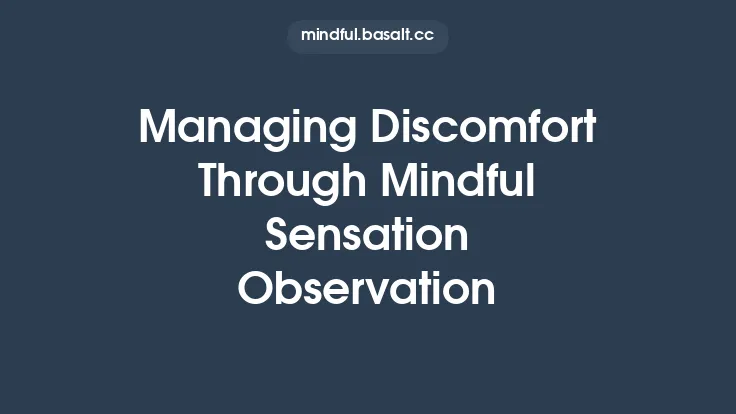 mindful.basalt.cc

Managing Discomfort Through Mindful Sensation Observation